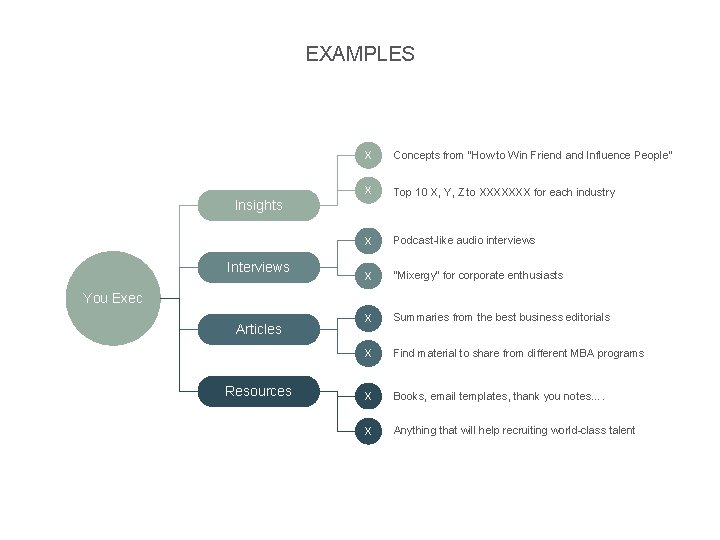 EXAMPLES

You Exec

Insights

X Concepts from "How to Win Friend and Influence People"

X Top 10 X, Y, Z to XXXXXXX for each industry

Interviews

X Podcast-like audio interviews

X "Mixergy" for corporate enthusiasts

Articles

X Summaries from the best business editorials

X Find material to share from different MBA programs

Resources

X Books, email templates, thank you notes….

X Anything that will help recruiting world-class talent